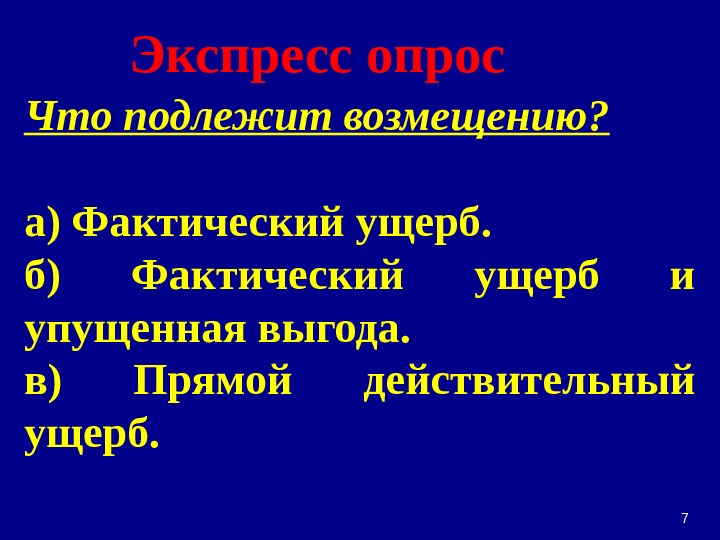 Экспресс опрос

Что подлежит возмещению?

а) Фактический ущерб.

б) Фактический ущерб и упущенная выгода.

в) Прямой действительный ущерб.

7